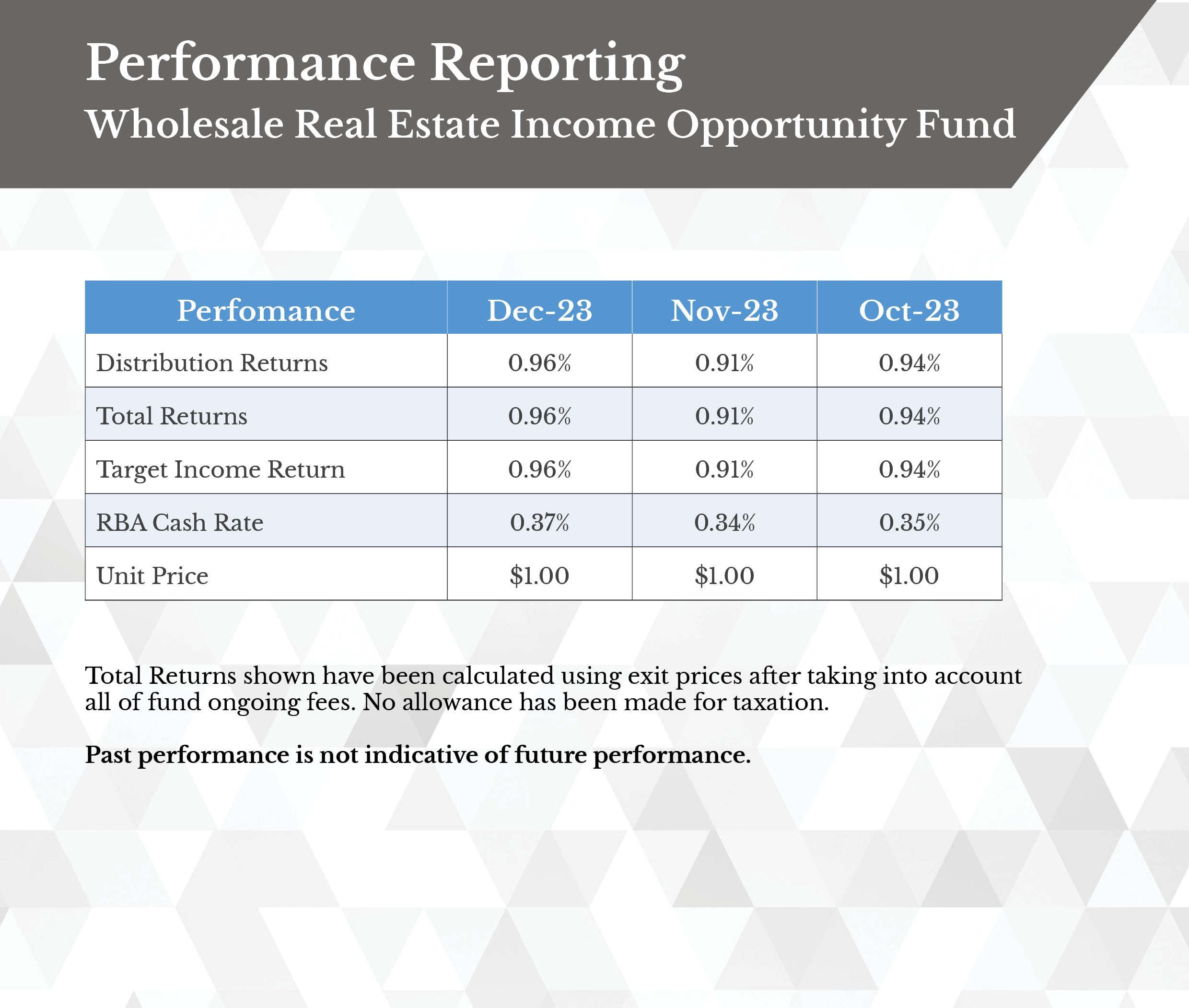 Performance Reporting
Wholesale Real Estate Income Opportunity Fund

| Perfomance | Dec-23 | Nov-23 | Oct-23 |
|---|---|---|---|
| Distribution Returns | 0.96% | 0.91% | 0.94% |
| Total Returns | 0.96% | 0.91% | 0.94% |
| Target Income Return | 0.96% | 0.91% | 0.94% |
| RBA Cash Rate | 0.37% | 0.34% | 0.35% |
| Unit Price | \$1.00 | \$1.00 | \$1.00 |

Total Returns shown have been calculated using exit prices after taking into account all of fund ongoing fees. No allowance has been made for taxation.

Past performance is not indicative of future performance.